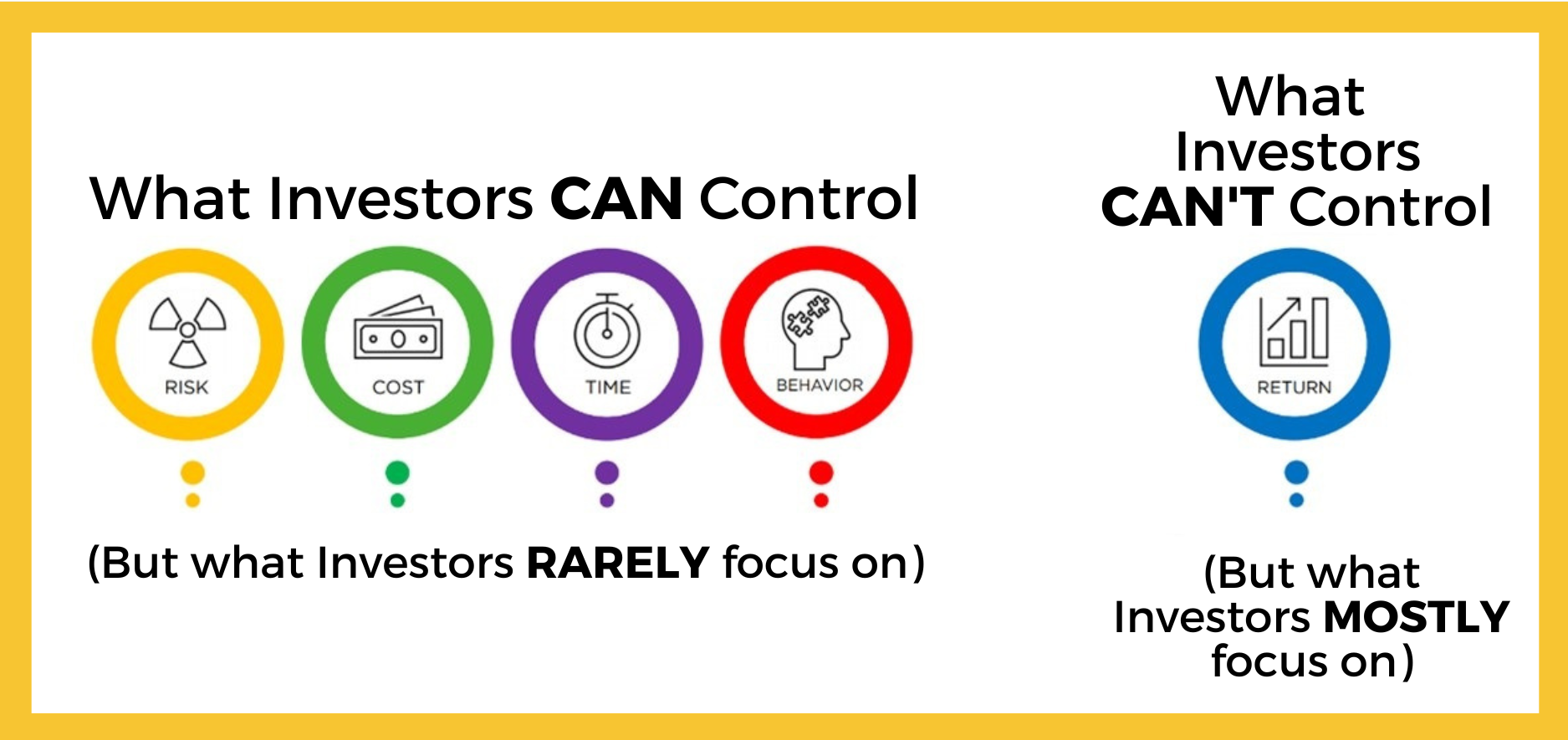 What Investors CAN Control

RISK

COST

TIME

BEHAVIOR

(But what Investors RARELY focus on)

What Investors CAN'T Control

RETURN

(But what Investors MOSTLY focus on)